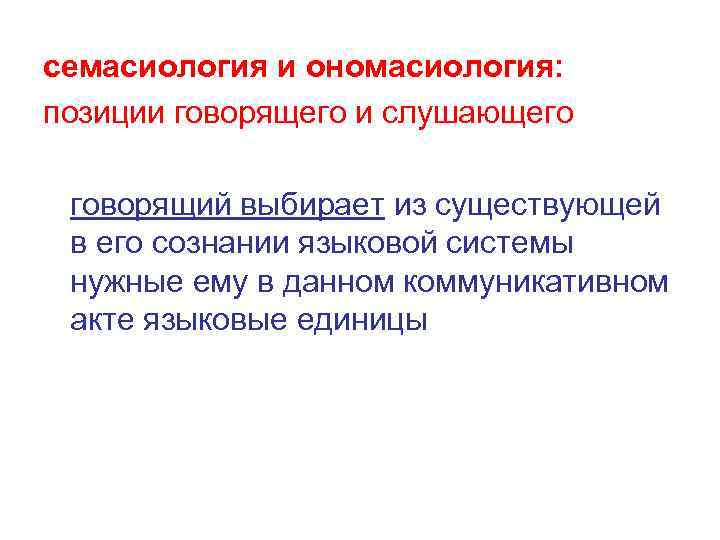 семасиология и ономасиология:
позиции говорящего и слушающего

говорящий выбирает из существующей в его сознании языковой системы нужные ему в данном коммуникативном акте языковые единицы